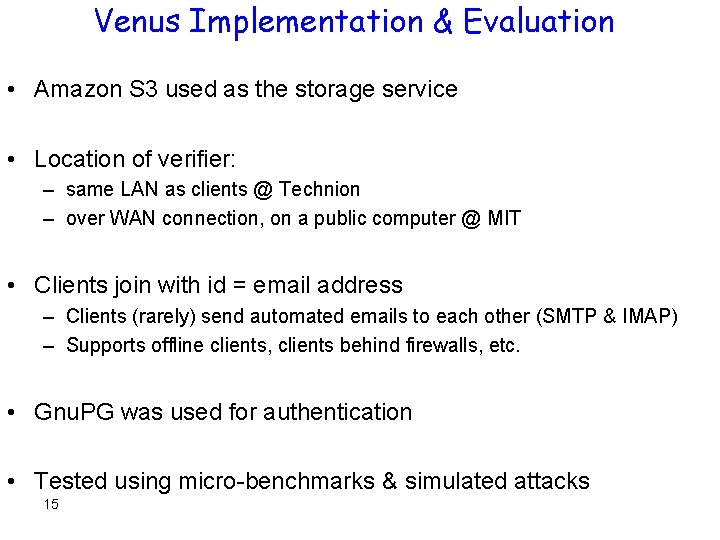 Venus Implementation & Evaluation

• Amazon S3 used as the storage service

• Location of verifier:
– same LAN as clients @ Technion
– over WAN connection, on a public computer @ MIT

• Clients join with id = email address
– Clients (rarely) send automated emails to each other (SMTP & IMAP)
– Supports offline clients, clients behind firewalls, etc.

• GnuPG was used for authentication

• Tested using micro-benchmarks & simulated attacks

15